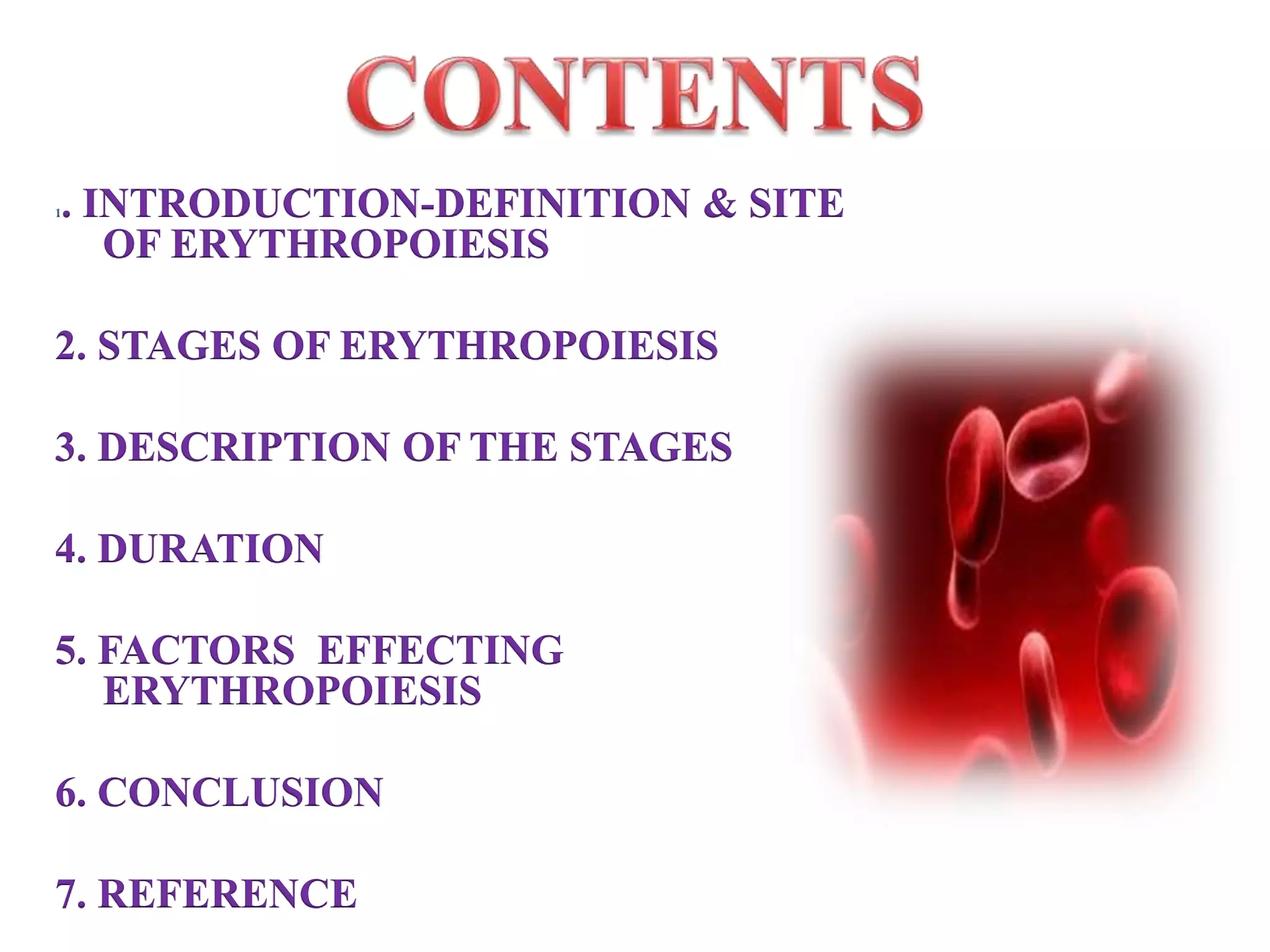 CONTENTS

1. INTRODUCTION-DEFINITION & SITE OF ERYTHROPOIESIS

2. STAGES OF ERYTHROPOIESIS

3. DESCRIPTION OF THE STAGES

4. DURATION

5. FACTORS EFFECTING ERYTHROPOIESIS

6. CONCLUSION

7. REFERENCE